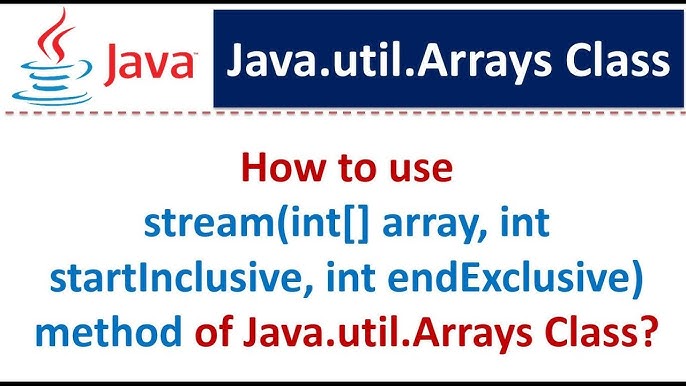 Java

Java.util.Arrays Class

How to use
stream(int[] array, int startInclusive, int endExclusive) method of Java.util.Arrays Class?